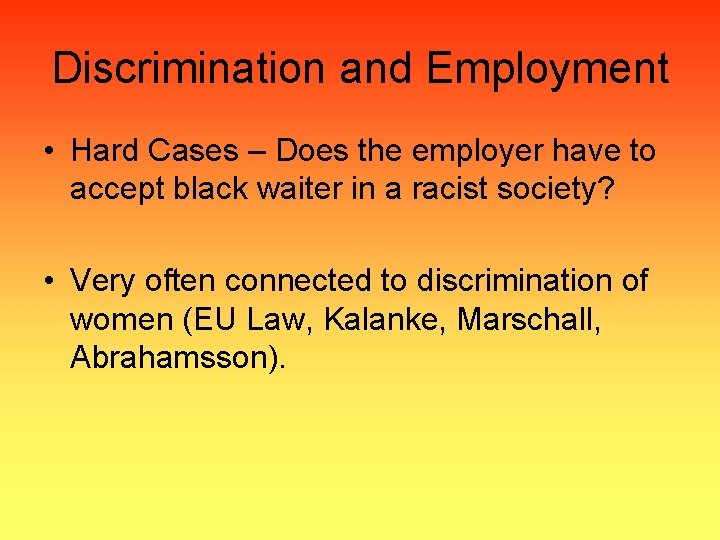 Discrimination and Employment

• Hard Cases – Does the employer have to accept black waiter in a racist society?

• Very often connected to discrimination of women (EU Law, Kalanke, Marschall, Abrahamsson).